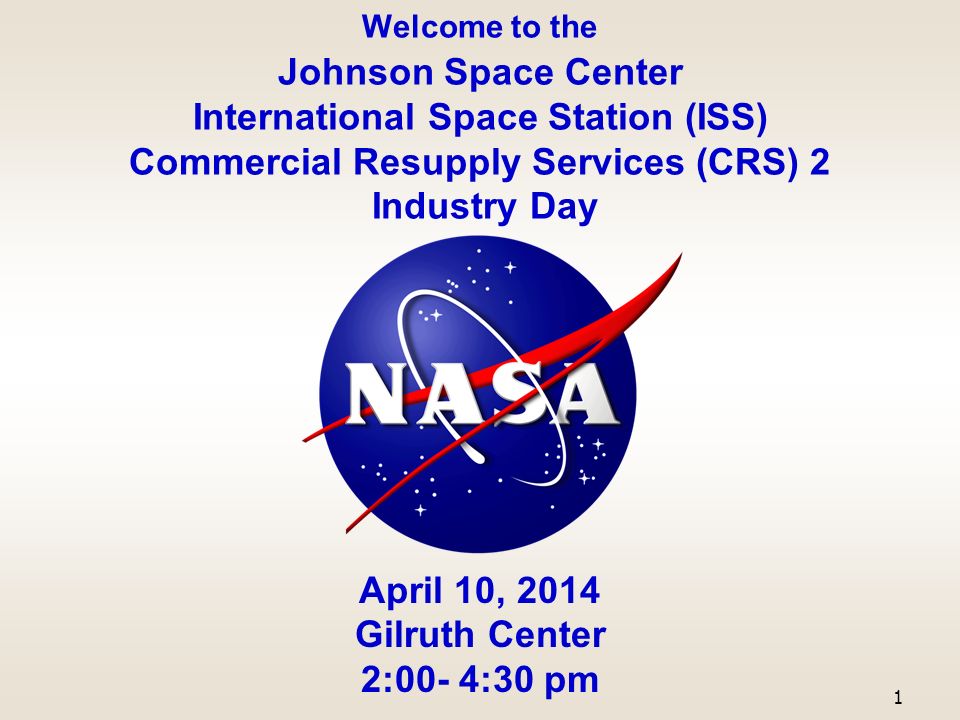 Welcome to the
Johnson Space Center
International Space Station (ISS)
Commercial Resupply Services (CRS) 2
Industry Day

NASA

April 10, 2014
Gilruth Center
2:00- 4:30 pm

1